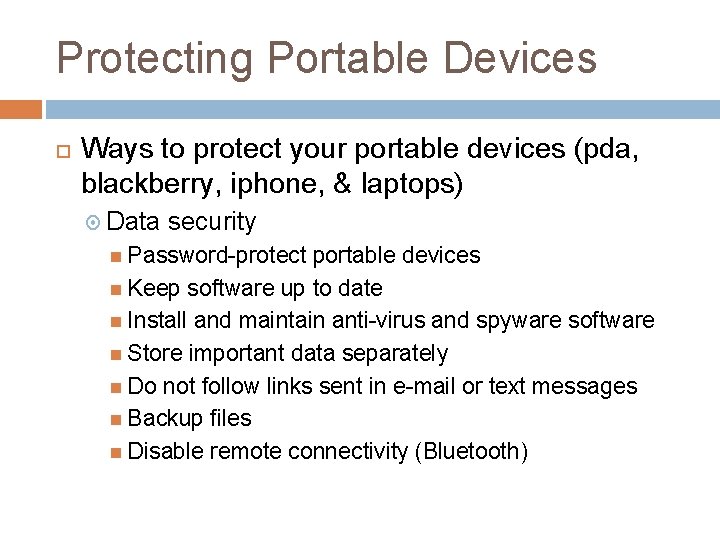 Protecting Portable Devices

Ways to protect your portable devices (pda, blackberry, iphone, & laptops)

Data security

Password-protect portable devices

Keep software up to date

Install and maintain anti-virus and spyware software

Store important data separately

Do not follow links sent in e-mail or text messages

Backup files

Disable remote connectivity (Bluetooth)